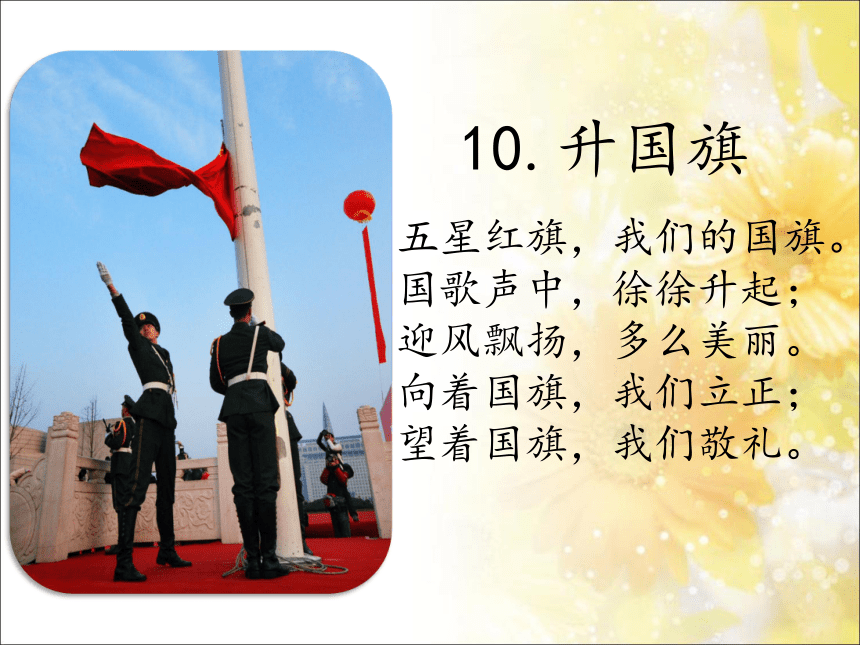 10. 升国旗

五星红旗，我们的国旗。
国歌声中，徐徐升起；
迎风飘扬，多么美丽。
向着国旗，我们立正；
望着国旗，我们敬礼。